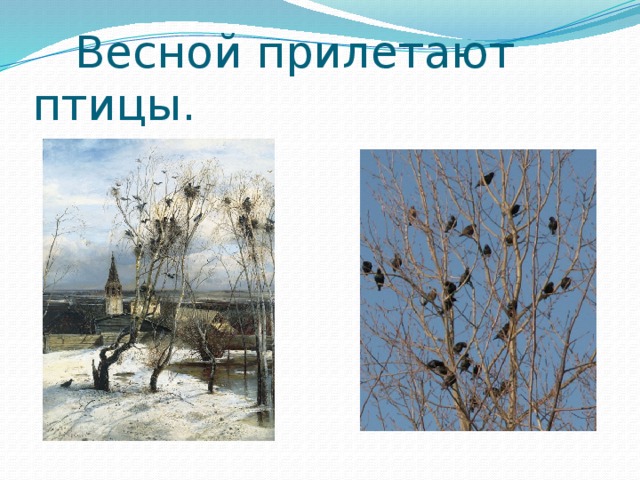 Весной прилетают птицы.